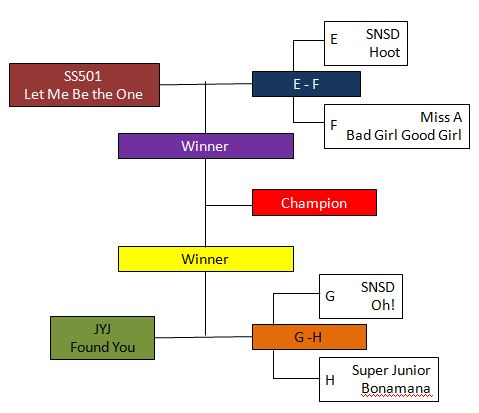 E SNSD Hoot

SS501 Let Me Be the One

E - F

F Miss A Bad Girl Good Girl

Winner

Champion

Winner

G SNSD Oh!

JYJ Found You

G -H

H Super Junior Bonamana